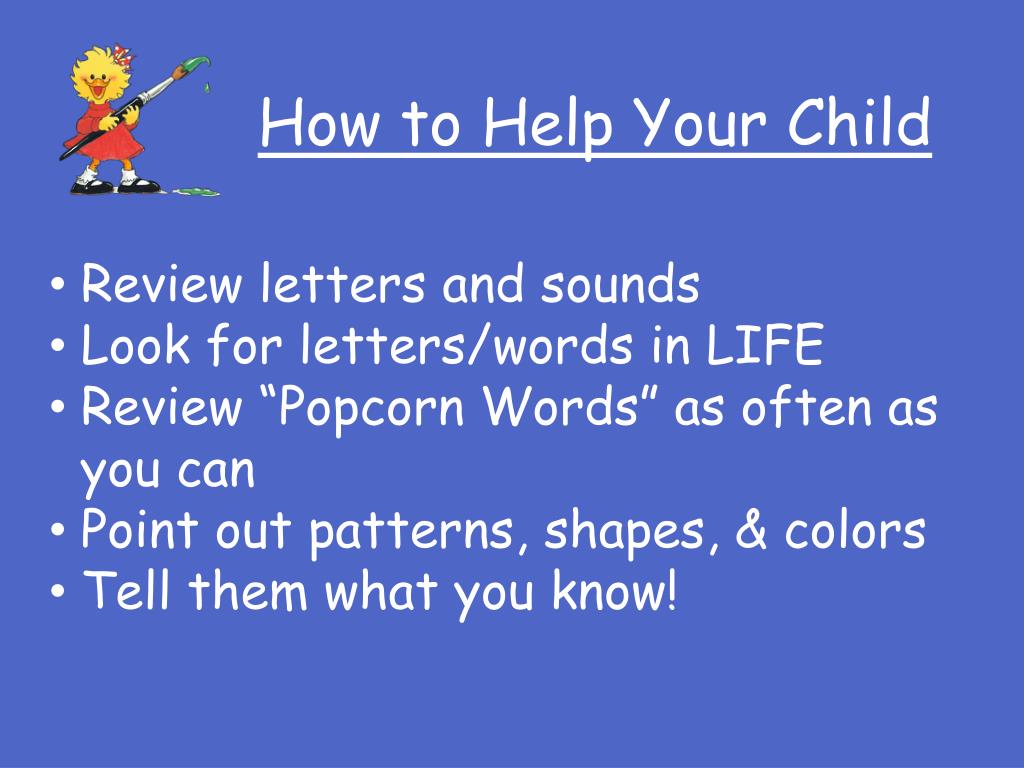 How to Help Your Child

• Review letters and sounds
• Look for letters/words in LIFE
• Review “Popcorn Words” as often as you can
• Point out patterns, shapes, & colors
• Tell them what you know!